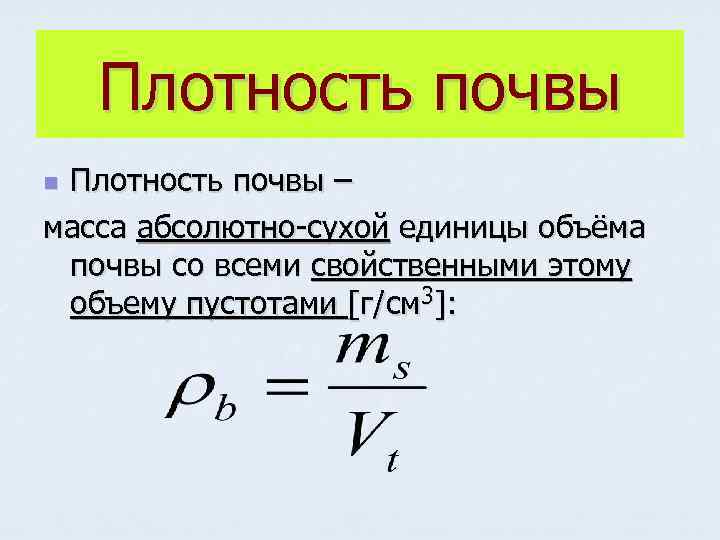 Плотность почвы

Плотность почвы –

масса абсолютно-сухой единицы объёма почвы со всеми свойственными этому объему пустотами [г/см$^3$]:

$\rho_b = \frac{m_s}{V_t}$